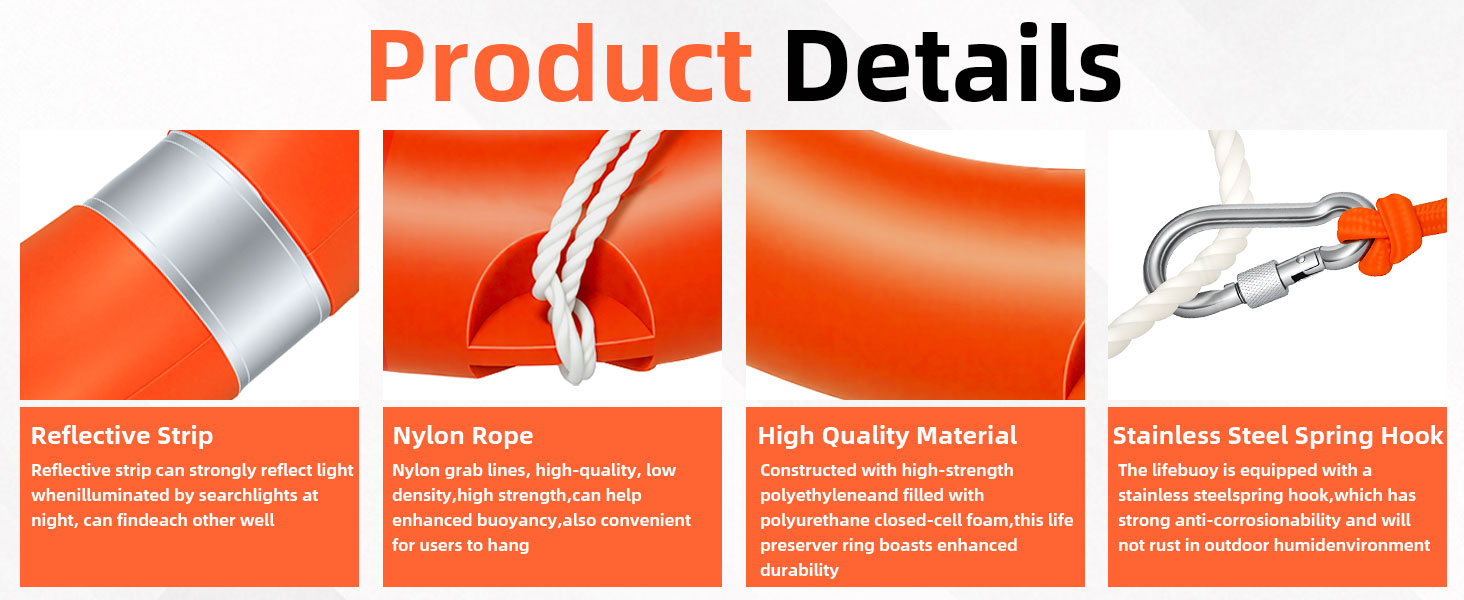 Product Details

Reflective Strip

Reflective strip can strongly reflect light whenilluminated by searchlights at night, can findeach other well

Nylon Rope

Nylon grab lines, high-quality, low density,high strength,can help enhanced buoyancy,also convenient for users to hang

High Quality Material

Constructed with high-strength polyethyleneand filled with polyurethane closed-cell foam,this life preserver ring boasts enhanced durability

Stainless Steel Spring Hook

The lifebuoy is equipped with a stainless steelspring hook,which has strong anti-corrosionability and will not rust in outdoor humidenvironment